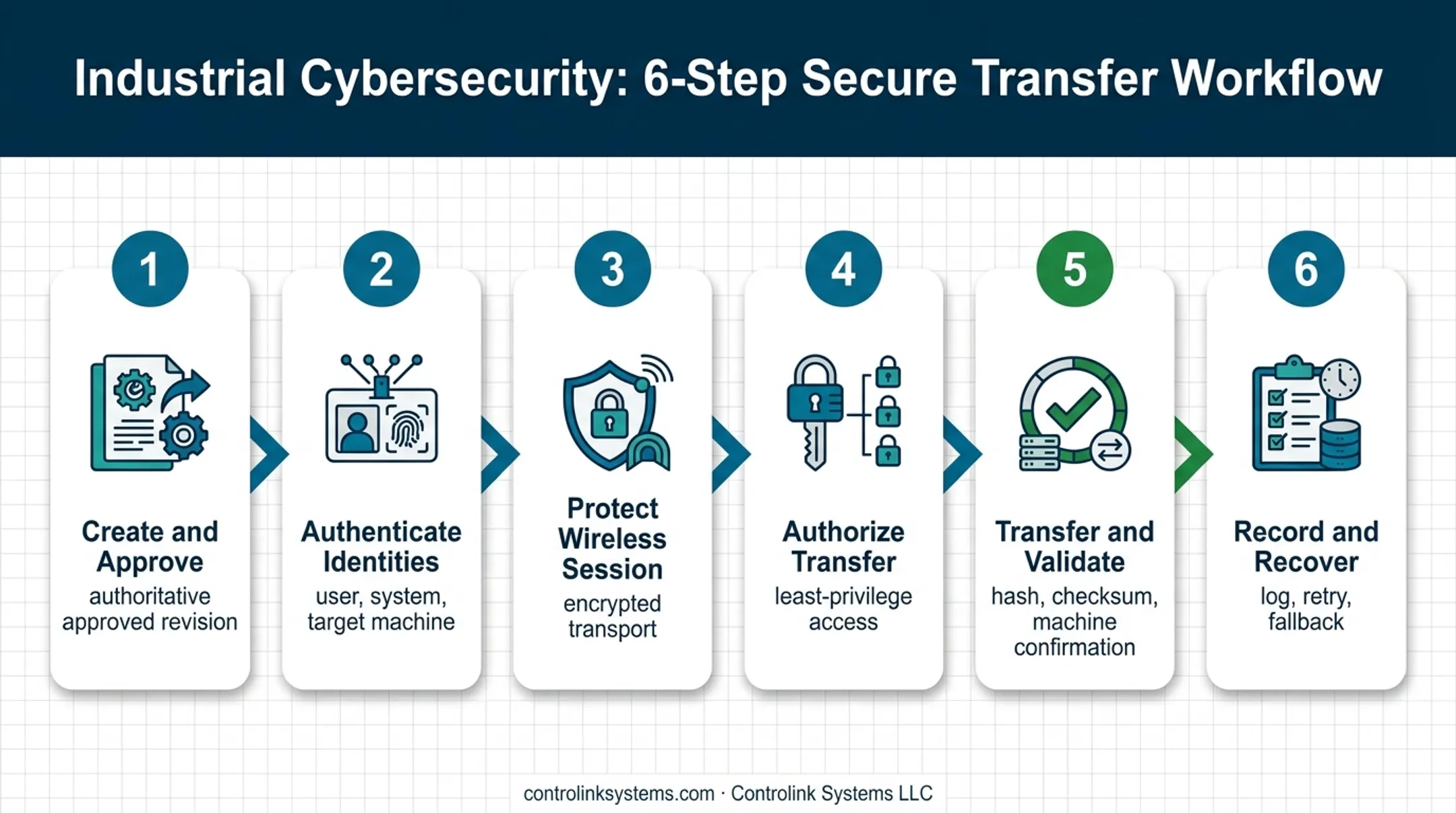 Industrial Cybersecurity: 6-Step Secure Transfer Workflow

1
Create and Approve
authoritative approved revision

2
Authenticate Identities
user, system, target machine

3
Protect Wireless Session
encrypted transport

4
Authorize Transfer
least-privilege access

5
Transfer and Validate
hash, checksum, machine confirmation

6
Record and Recover
log, retry, fallback

controlinksystems.com · Controlink Systems LLC